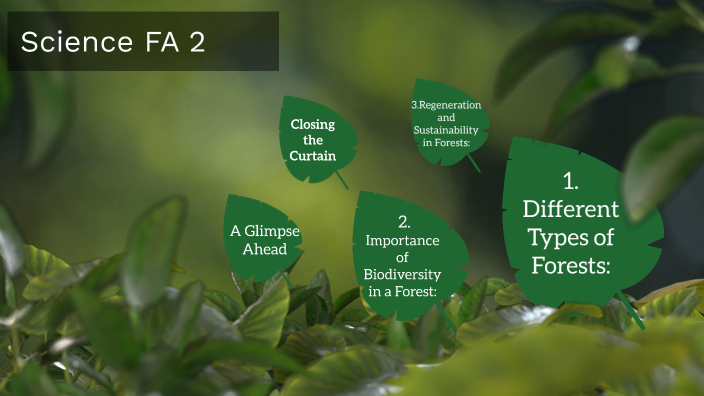 Science FA 2

Closing the Curtain

3.Regeneration and Sustainability in Forests:

A Glimpse Ahead

2. Importance of Biodiversity in a Forest:

1. Different Types of Forests: